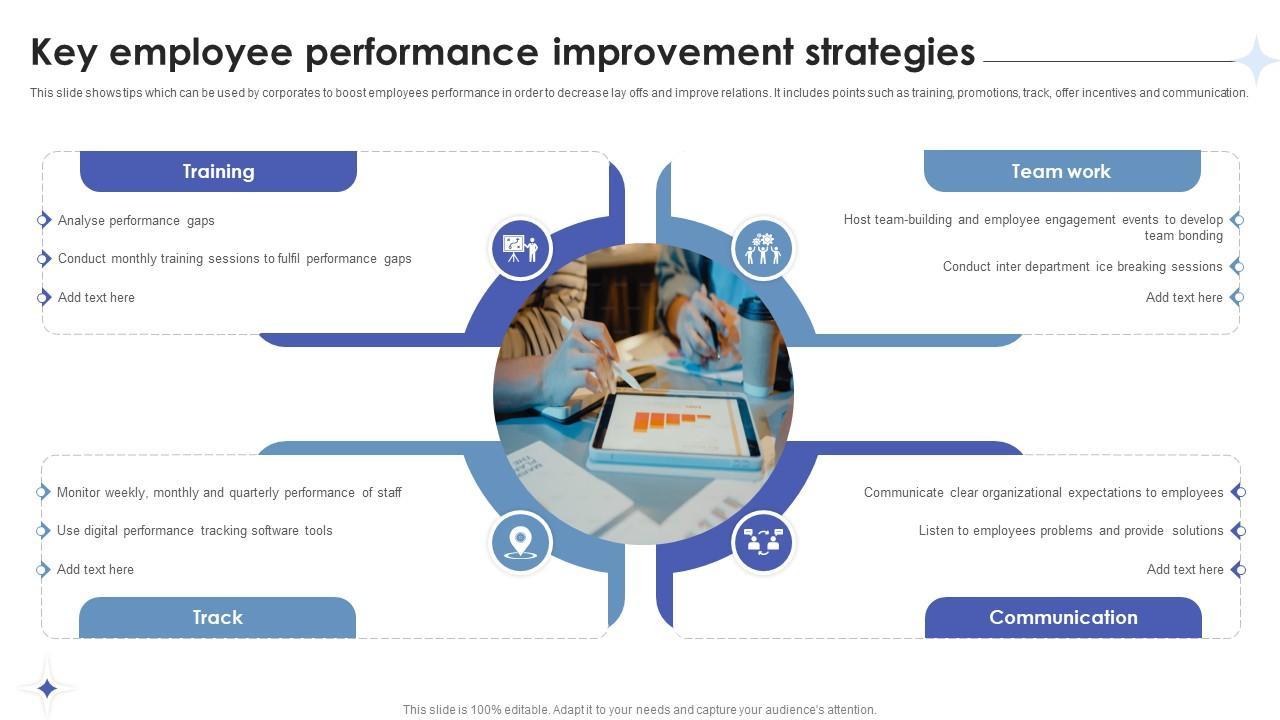 Key employee performance improvement strategies

This slide shows tips which can be used by corporates to boost employees performance in order to decrease lay offs and improve relations. It includes points such as training, promotions, track, offer incentives and communication.

Training

Analyse performance gaps

Conduct monthly training sessions to fulfil performance gaps

Add text here

Team work

Host team-building and employee engagement events to develop team bonding

Conduct inter department ice breaking sessions

Add text here

Monitor weekly, monthly and quarterly performance of staff

Use digital performance tracking software tools

Add text here

Track

Communicate clear organizational expectations to employees

Listen to employees problems and provide solutions

Add text here

Communication

This slide is 100% editable. Adapt it to your needs and capture your audience's attention.